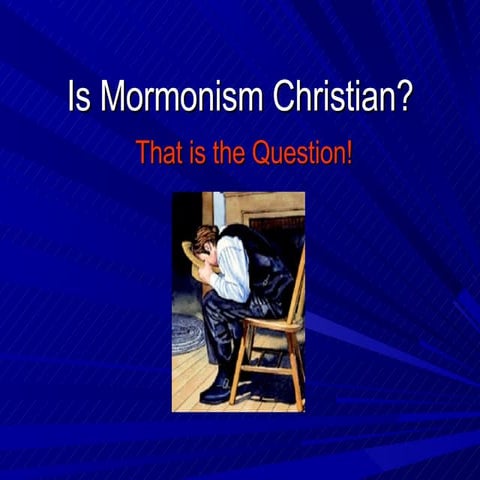 Is Mormonism Christian?

That is the Question!